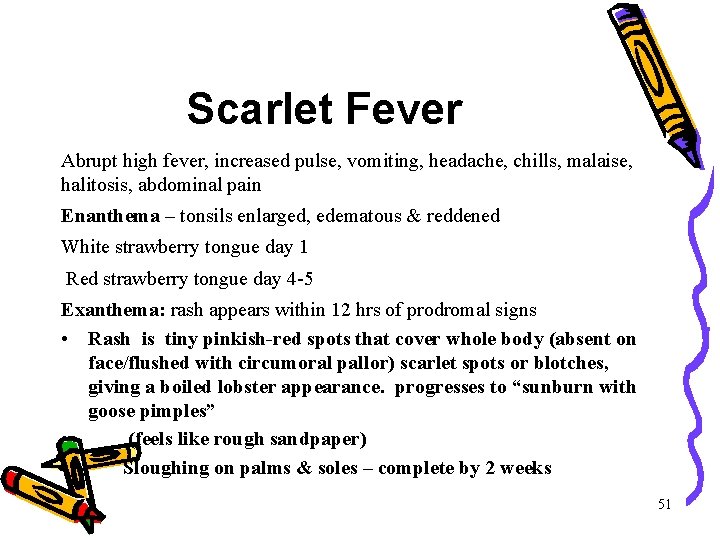 Scarlet Fever

Abrupt high fever, increased pulse, vomiting, headache, chills, malaise, halitosis, abdominal pain

Enanthema – tonsils enlarged, edematous & reddened

White strawberry tongue day 1

Red strawberry tongue day 4-5

Exanthema: rash appears within 12 hrs of prodromal signs

• Rash is tiny pinkish-red spots that cover whole body (absent on face/flushed with circumoral pallor) scarlet spots or blotches, giving a boiled lobster appearance. progresses to "sunburn with goose pimples"

(feels like rough sandpaper)

Sloughing on palms & soles – complete by 2 weeks

51